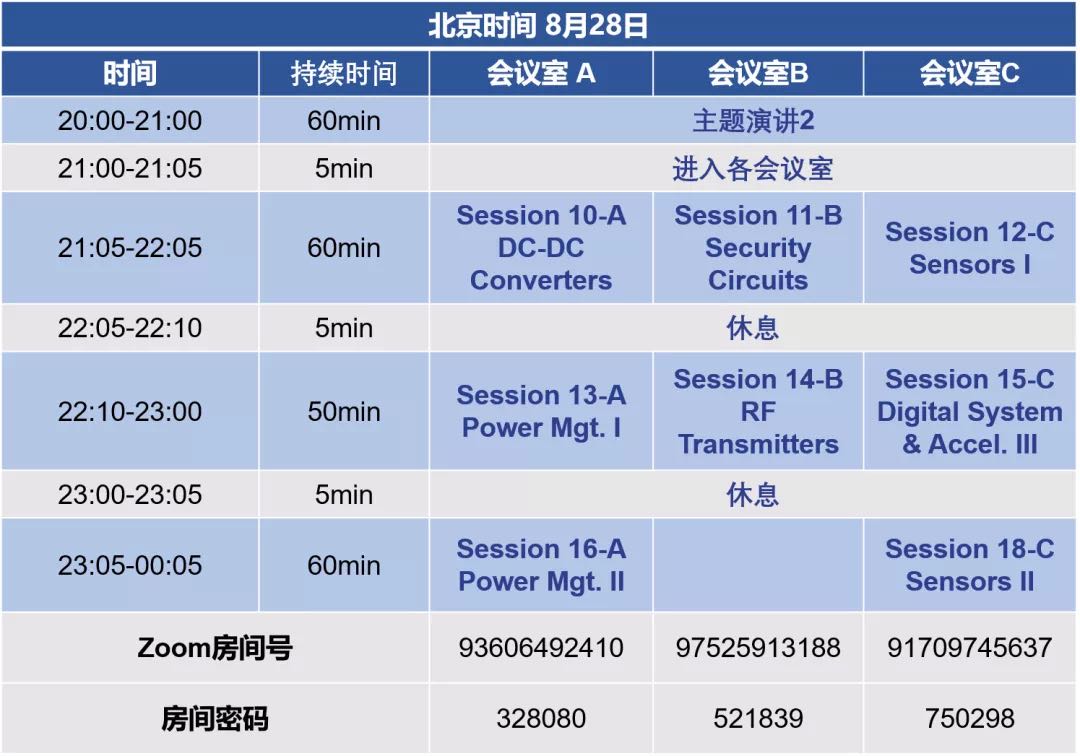 北京时间 8月28日

| 时间 | 持续时间 | 会议室 A | 会议室B | 会议室C |
|---|---|---|---|---|
| 20:00-21:00 | 60min | 主题演讲2 | | |
| 21:00-21:05 | 5min | 进入各会议室 | | |
| 21:05-22:05 | 60min | Session 10-A DC-DC Converters | Session 11-B Security Circuits | Session 12-C Sensors I |
| 22:05-22:10 | 5min | 休息 | | |
| 22:10-23:00 | 50min | Session 13-A Power Mgt. I | Session 14-B RF Transmitters | Session 15-C Digital System & Accel. III |
| 23:00-23:05 | 5min | 休息 | | |
| 23:05-00:05 | 60min | Session 16-A Power Mgt. II | | Session 18-C Sensors II |
| Zoom房间号 | | 93606492410 | 97525913188 | 91709745637 |
| 房间密码 | | 328080 | 521839 | 750298 |